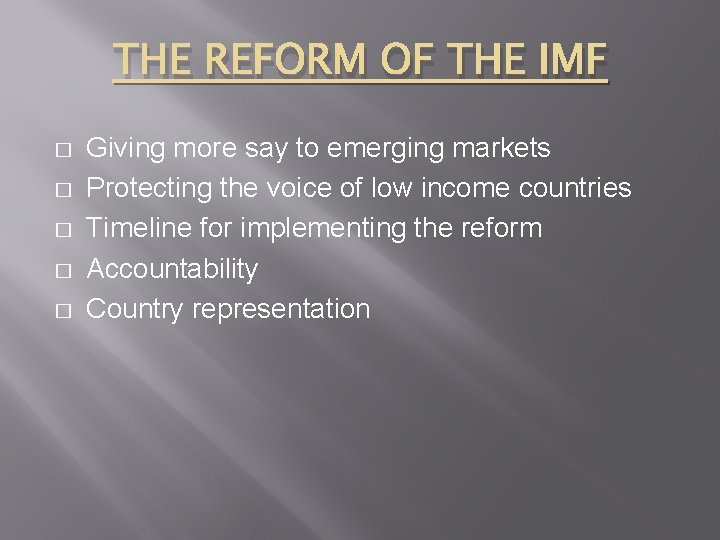 THE REFORM OF THE IMF

- Giving more say to emerging markets
- Protecting the voice of low income countries
- Timeline for implementing the reform
- Accountability
- Country representation